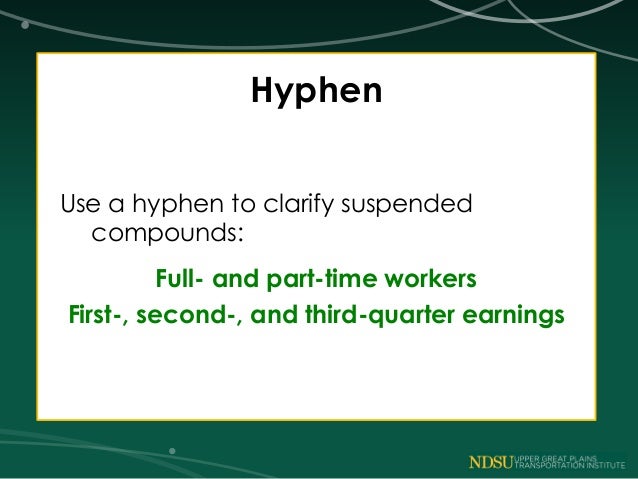 Hyphen

Use a hyphen to clarify suspended compounds:

Full- and part-time workers

First-, second-, and third-quarter earnings

NDSU UPPER GREAT PLAINS TRANSPORTATION INSTITUTE